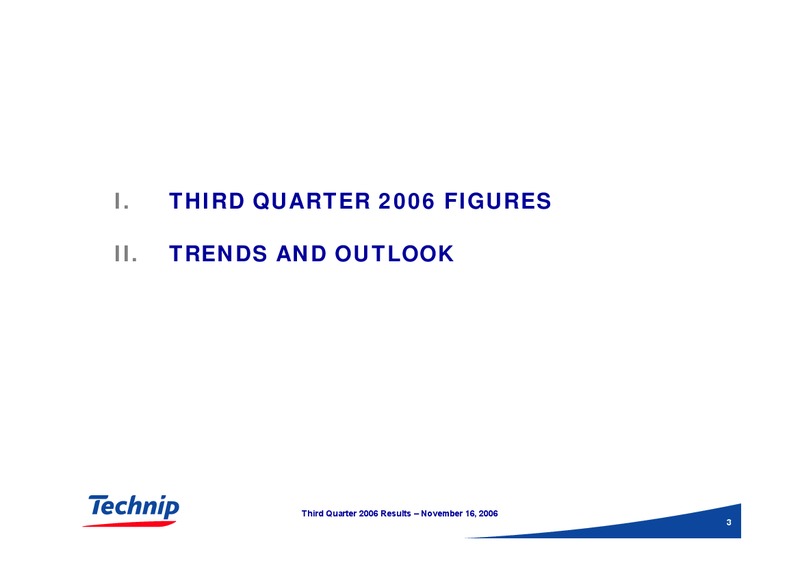 I. THIRD QUARTER 2006 FIGURES

II. TRENDS AND OUTLOOK

Technip

Third Quarter 2006 Results – November 16, 2006

3